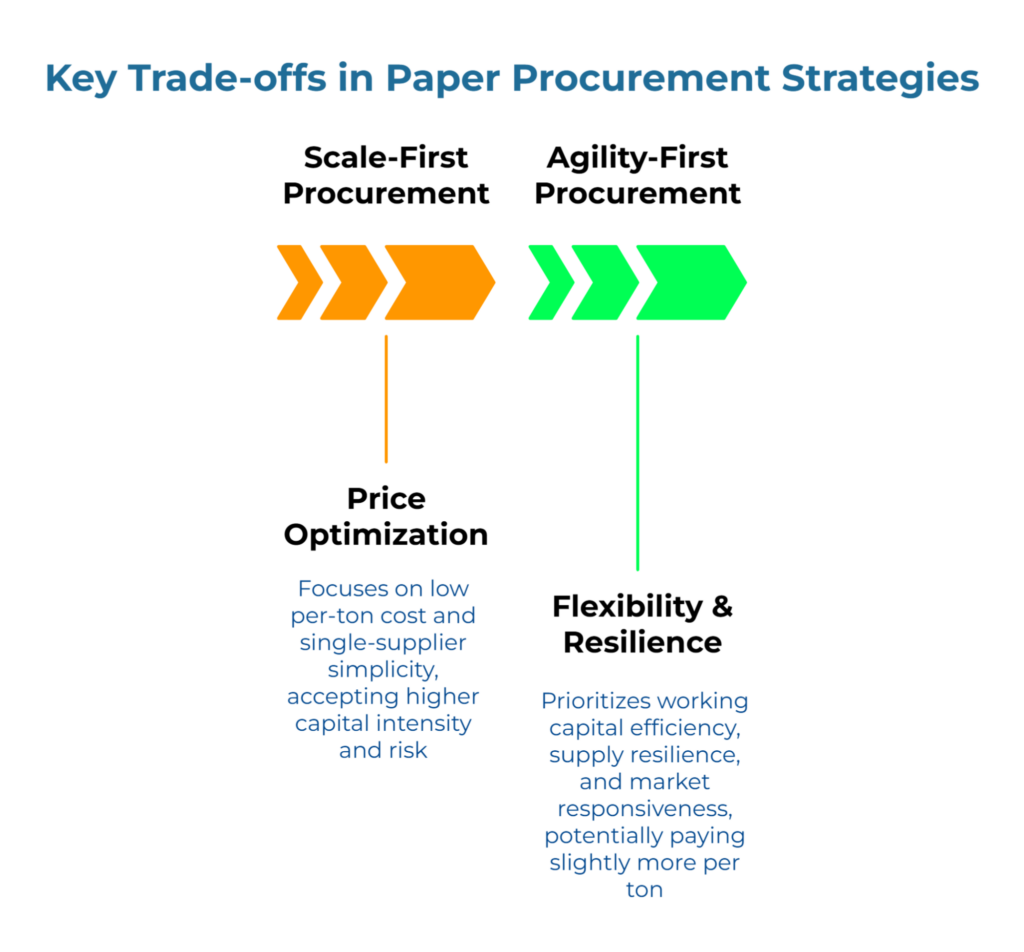 Key Trade-offs in Paper Procurement Strategies

Scale-First Procurement

Agility-First Procurement

Price Optimization

Focuses on low per-ton cost and single-supplier simplicity, accepting higher capital intensity and risk

Flexibility & Resilience

Prioritizes working capital efficiency, supply resilience, and market responsiveness, potentially paying slightly more per ton